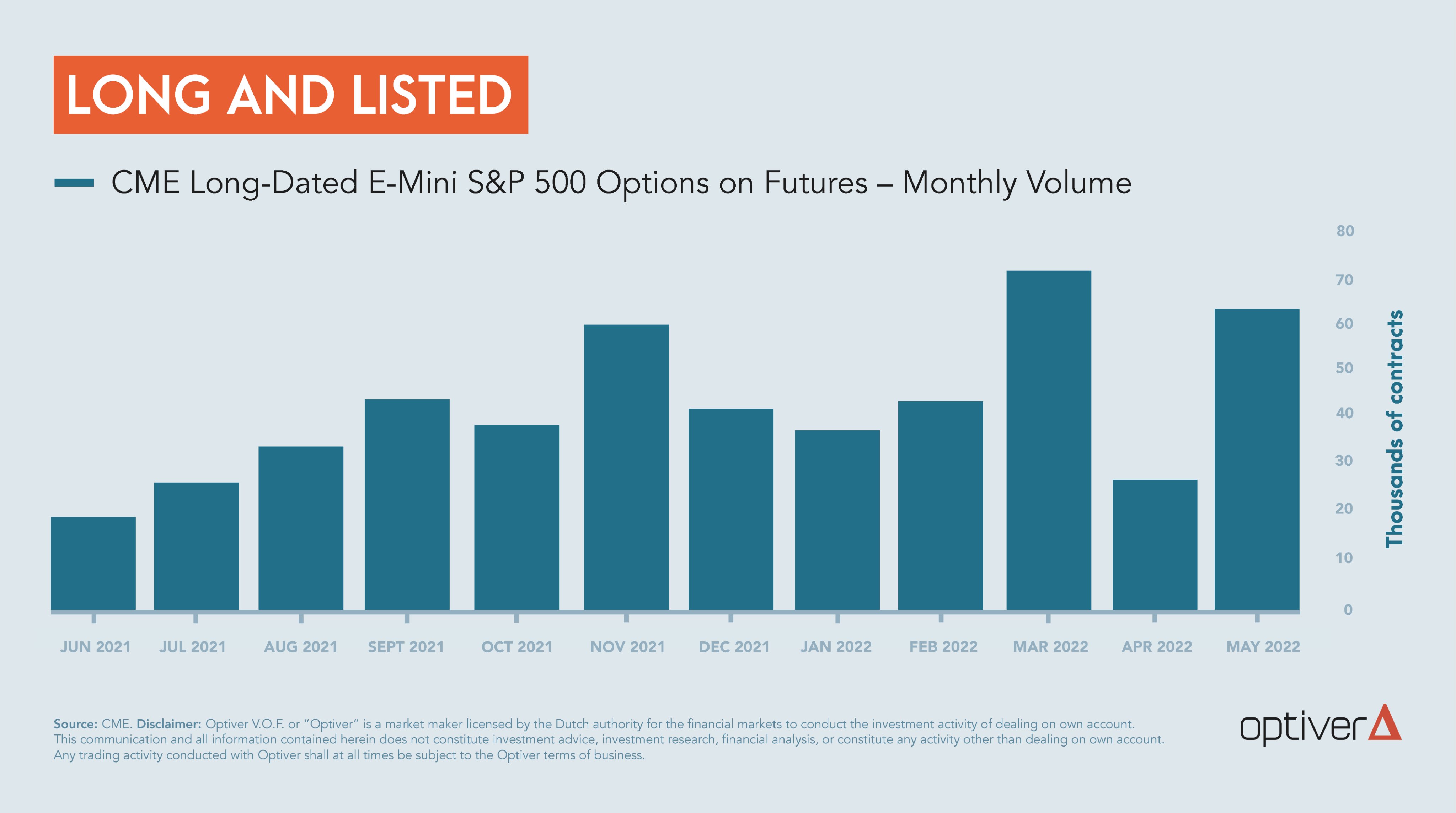 LONG AND LISTED

CME Long-Dated E-Mini S&P 500 Options on Futures – Monthly Volume

80
70
60
50
40
30
20
10
0

Thousands of contracts

JUN 2021 JUL 2021 AUG 2021 SEPT 2021 OCT 2021 NOV 2021 DEC 2021 JAN 2022 FEB 2022 MAR 2022 APR 2022 MAY 2022

Source: CME. Disclaimer: Optiver V.O.F. or "Optiver" is a market maker licensed by the Dutch authority for the financial markets to conduct the investment activity of dealing on own account. This communication and all information contained herein does not constitute investment advice, investment research, financial analysis, or constitute any activity other than dealing on own account. Any trading activity conducted with Optiver shall at all times be subject to the Optiver terms of business.

optiver